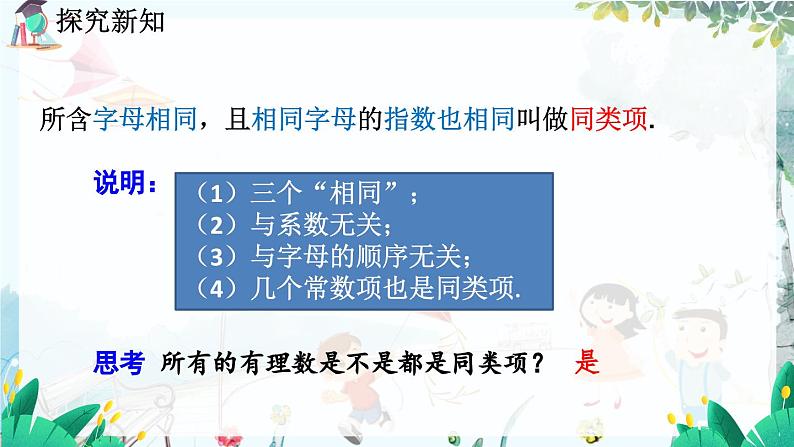 探究新知

所含字母相同，且相同字母的指数也相同叫做同类项.

说明：
（1）三个“相同”；
（2）与系数无关；
（3）与字母的顺序无关；
（4）几个常数项也是同类项.

思考 所有的有理数是不是都是同类项？ 是